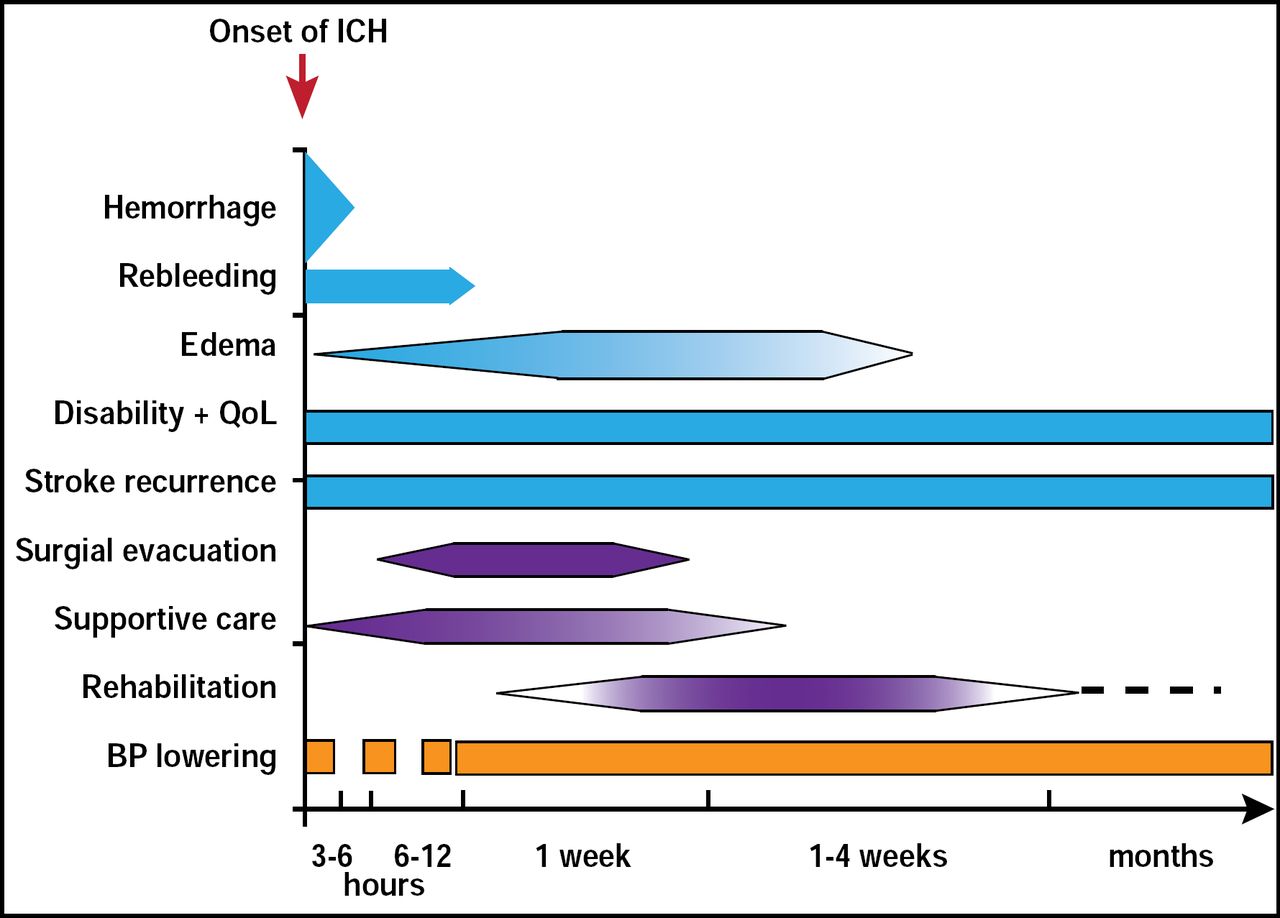 Onset of ICH

Hemorrhage
Rebleeding
Edema
Disability + QoL
Stroke recurrence
Surgial evacuation
Supportive care
Rehabilitation
BP lowering

3-6
6-12
hours
1 week
1-4 weeks
months